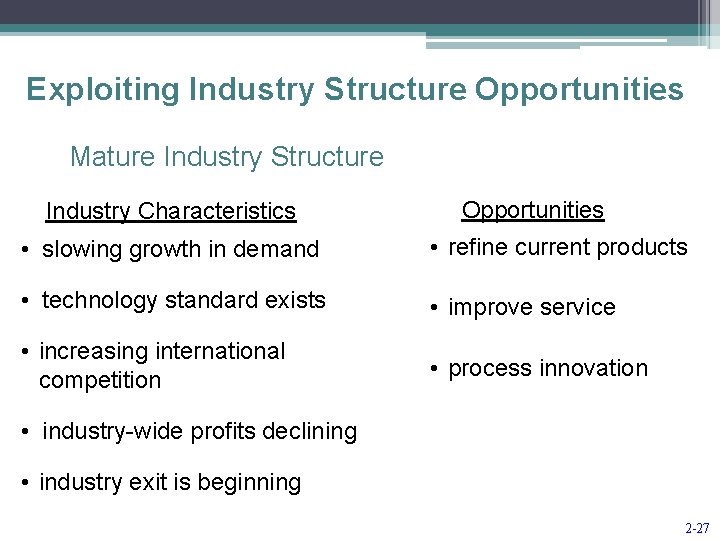 Exploiting Industry Structure Opportunities

Mature Industry Structure

Industry Characteristics

• slowing growth in demand

• technology standard exists

• increasing international competition

• industry-wide profits declining

• industry exit is beginning

Opportunities

• refine current products

• improve service

• process innovation

2-27